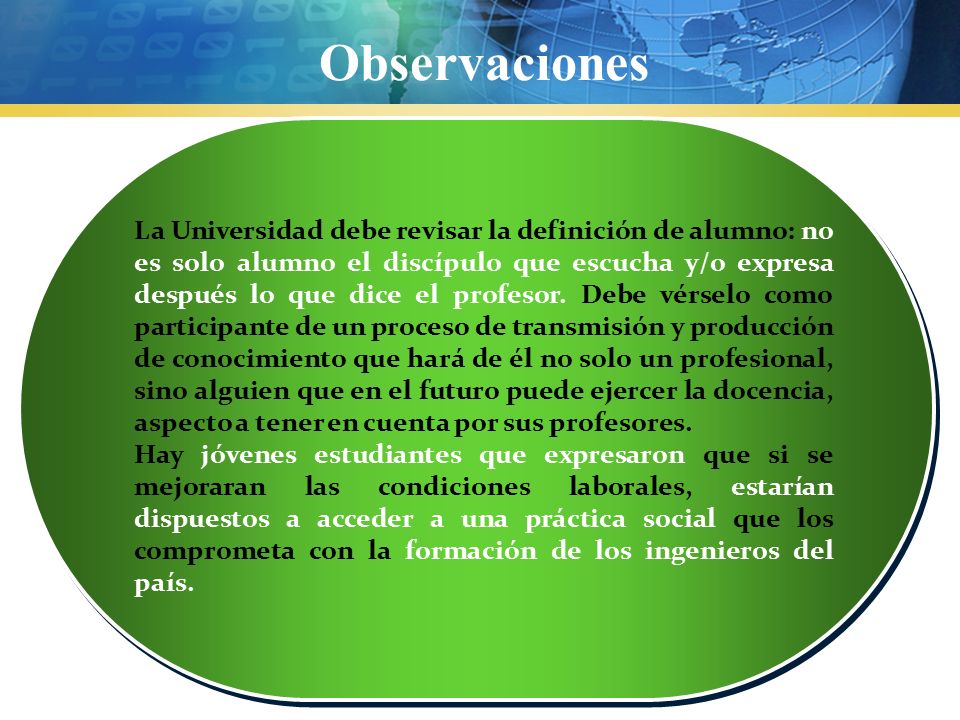 Observaciones

La Universidad debe revisar la definición de alumno: no es solo alumno el discípulo que escucha y/o expresa después lo que dice el profesor. Debe vérselo como participante de un proceso de transmisión y producción de conocimiento que hará de él no solo un profesional, sino alguien que en el futuro puede ejercer la docencia, aspecto a tener en cuenta por sus profesores.
Hay jóvenes estudiantes que expresaron que si se mejoraran las condiciones laborales, estarían dispuestos a acceder a una práctica social que los comprometa con la formación de los ingenieros del país.